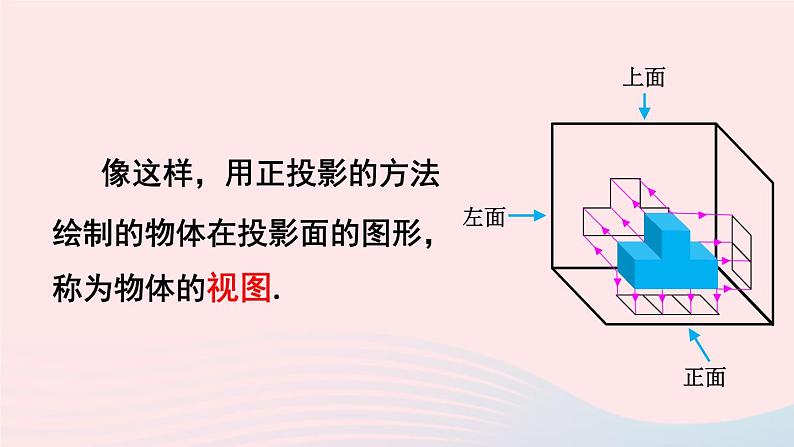 像这样，用正投影的方法绘制的物体在投影面的图形，称为物体的视图.

上面

左面

正面